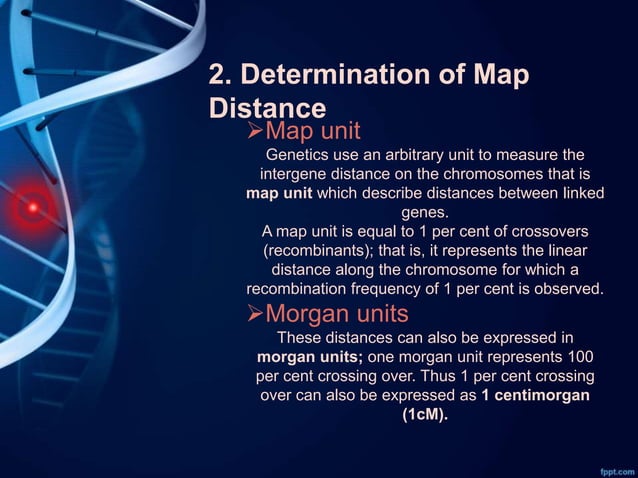 2. Determination of Map Distance

➢Map unit

Genetics use an arbitrary unit to measure the intergene distance on the chromosomes that is map unit which describe distances between linked genes.

A map unit is equal to 1 per cent of crossovers (recombinants); that is, it represents the linear distance along the chromosome for which a recombination frequency of 1 per cent is observed.

➢Morgan units

These distances can also be expressed in morgan units; one morgan unit represents 100 per cent crossing over. Thus 1 per cent crossing over can also be expressed as 1 centimorgan (1cM).

fppt.com